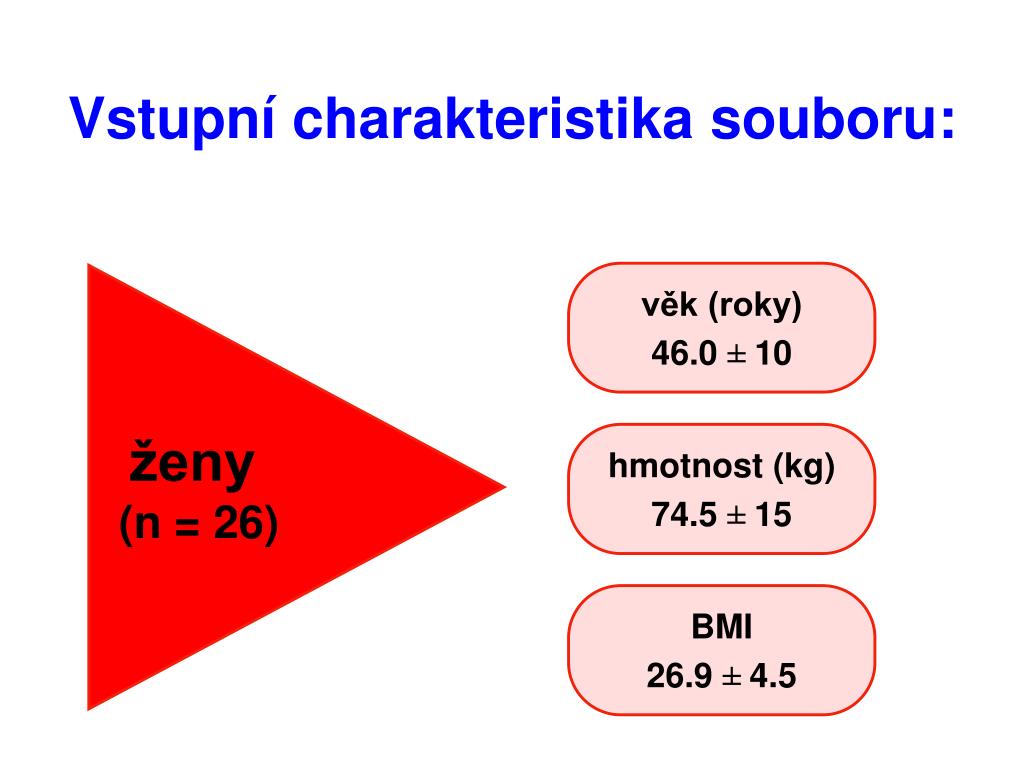 Vstupní charakteristika souboru:

ženy
(n = 26)

věk (roky)
46.0 ± 10

hmotnost (kg)
74.5 ± 15

BMI
26.9 ± 4.5